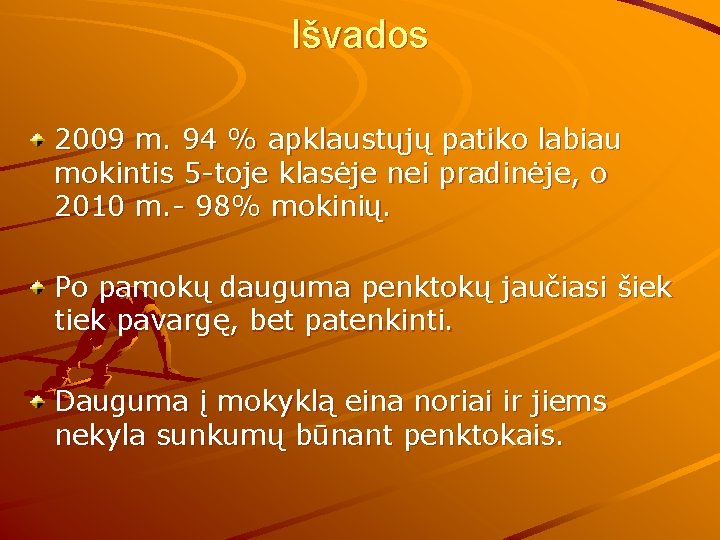 Išvados

2009 m. 94 % apklaustųjų patiko labiau mokintis 5-toje klasėje nei pradinėje, o 2010 m.- 98% mokinių.

Po pamokų dauguma penktokų jaučiasi šiek tiek pavargę, bet patenkinti.

Dauguma į mokyklą eina noriai ir jiems nekyla sunkumų būnant penktokais.